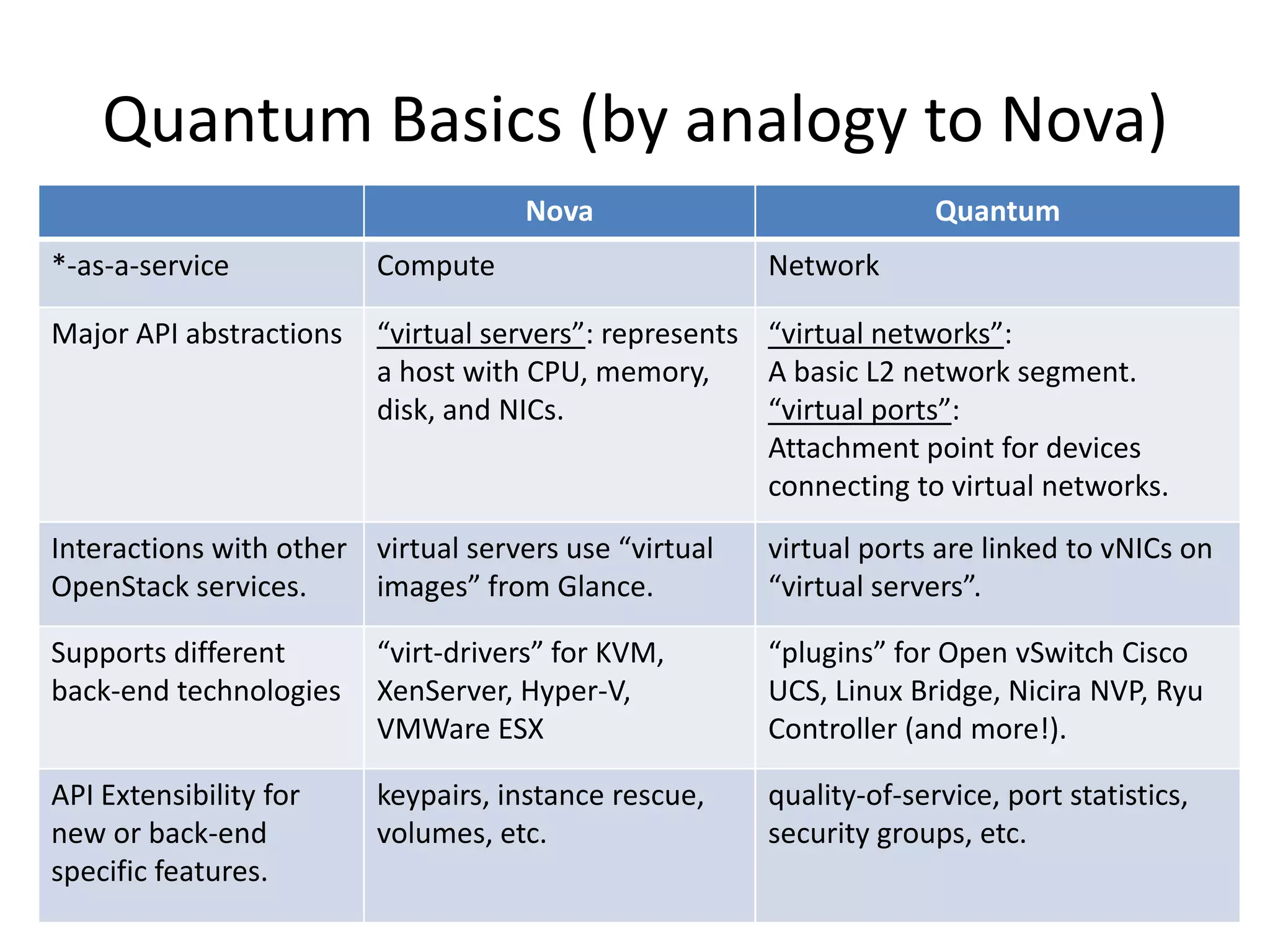 Quantum Basics (by analogy to Nova)

| | Nova | Quantum |
|---|---|---|
| *-as-a-service | Compute | Network |
| Major API abstractions | “virtual servers”: represents a host with CPU, memory, disk, and NICs. | “virtual networks”: A basic L2 network segment. “virtual ports”: Attachment point for devices connecting to virtual networks. |
| Interactions with other OpenStack services. | virtual servers use “virtual images” from Glance. | virtual ports are linked to vNICs on “virtual servers”. |
| Supports different back-end technologies | “virt-drivers” for KVM, XenServer, Hyper-V, VMWare ESX | “plugins” for Open vSwitch Cisco UCS, Linux Bridge, Nicira NVP, Ryu Controller (and more!). |
| API Extensibility for new or back-end specific features. | keypairs, instance rescue, volumes, etc. | quality-of-service, port statistics, security groups, etc. |